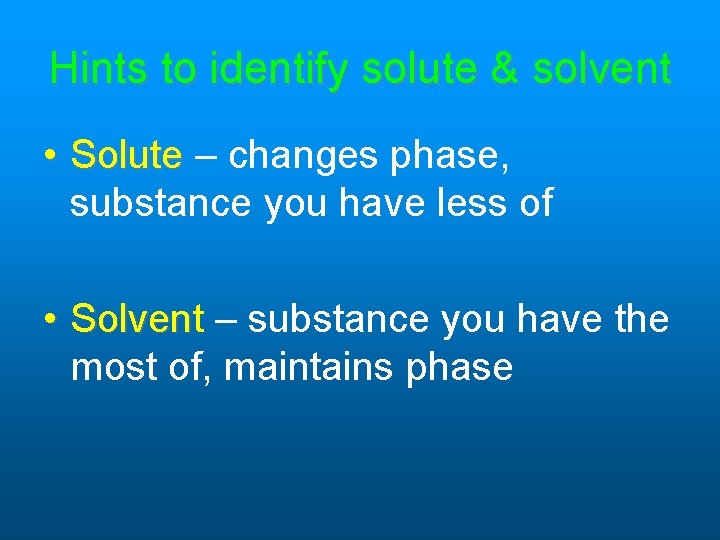 Hints to identify solute & solvent

• Solute – changes phase, substance you have less of

• Solvent – substance you have the most of, maintains phase